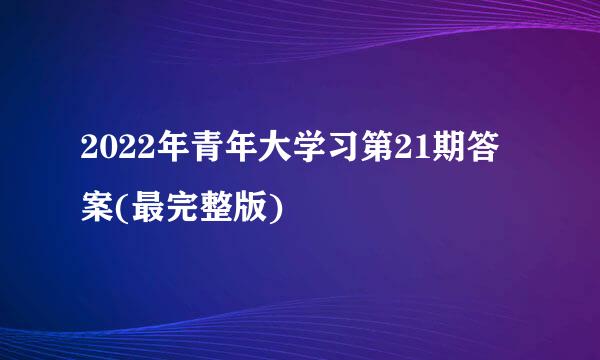 2022年青年大学习第21期答案(最完整版)